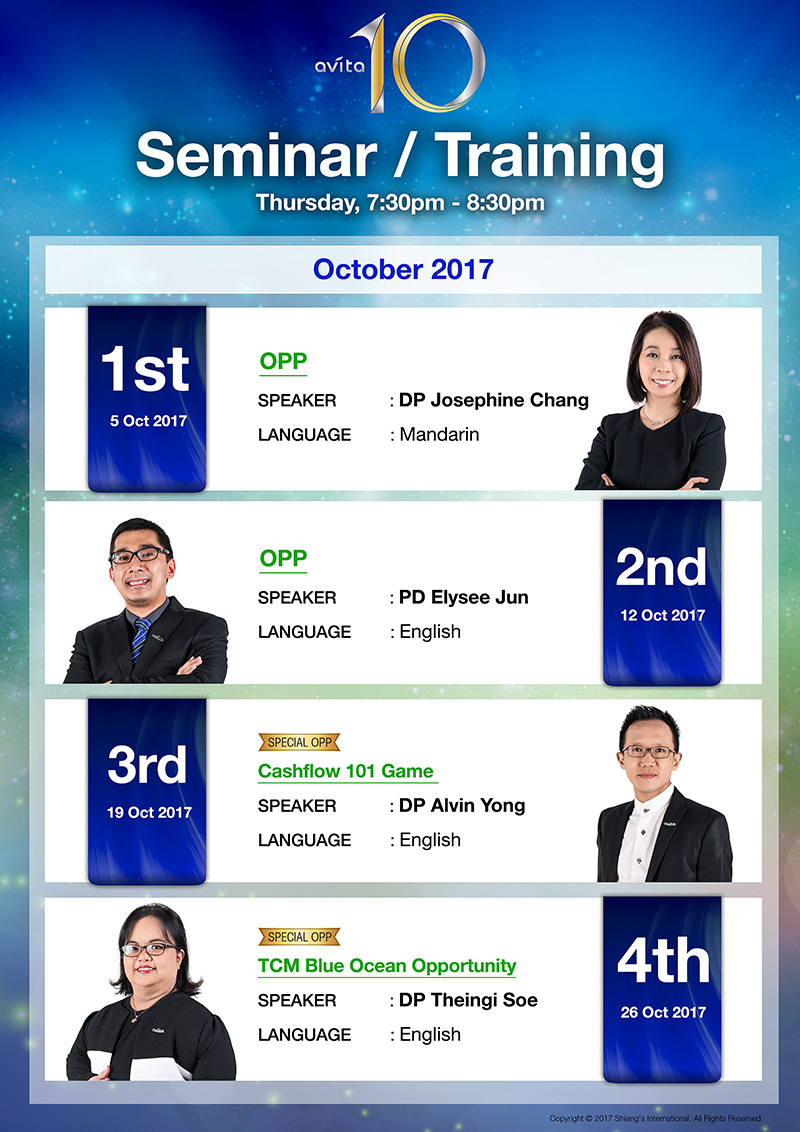 avita 10

Seminar / Training

Thursday, 7:30pm - 8:30pm

October 2017

1st
5 Oct 2017

OPP
SPEAKER : DP Josephine Chang
LANGUAGE : Mandarin

OPP
SPEAKER : PD Elysee Jun
LANGUAGE : English

2nd
12 Oct 2017

3rd
19 Oct 2017

SPECIAL OPP
Cashflow 101 Game
SPEAKER : DP Alvin Yong
LANGUAGE : English

SPECIAL OPP
TCM Blue Ocean Opportunity
SPEAKER : DP Theingi Soe
LANGUAGE : English

4th
26 Oct 2017

Copyright © 2017 Shiang's International. All Rights Reserved.